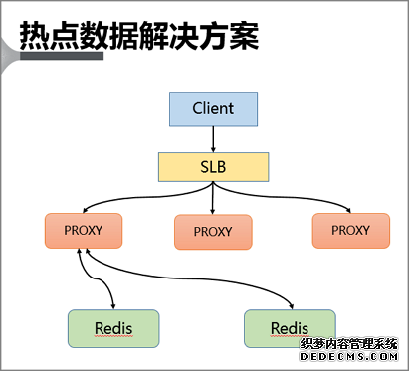 热点数据解决方案

Client

SLB

PROXY

PROXY

PROXY

Redis

Redis

织梦内容管理系统
DEDECMS.COM